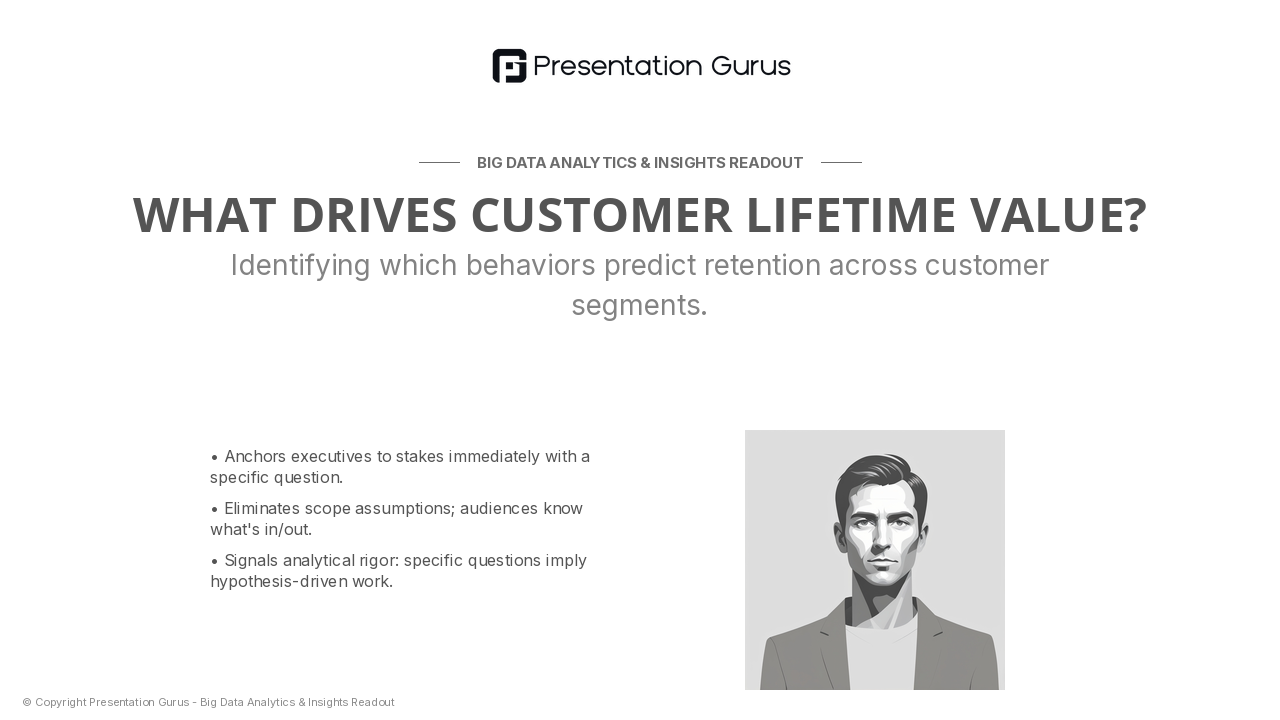 Presentation Gurus

BIG DATA ANALYTICS & INSIGHTS READOUT

WHAT DRIVES CUSTOMER LIFETIME VALUE?

Identifying which behaviors predict retention across customer segments.

• Anchors executives to stakes immediately with a specific question.

• Eliminates scope assumptions; audiences know what's in/out.

• Signals analytical rigor: specific questions imply hypothesis-driven work.

© Copyright Presentation Gurus - Big Data Analytics & Insights Readout